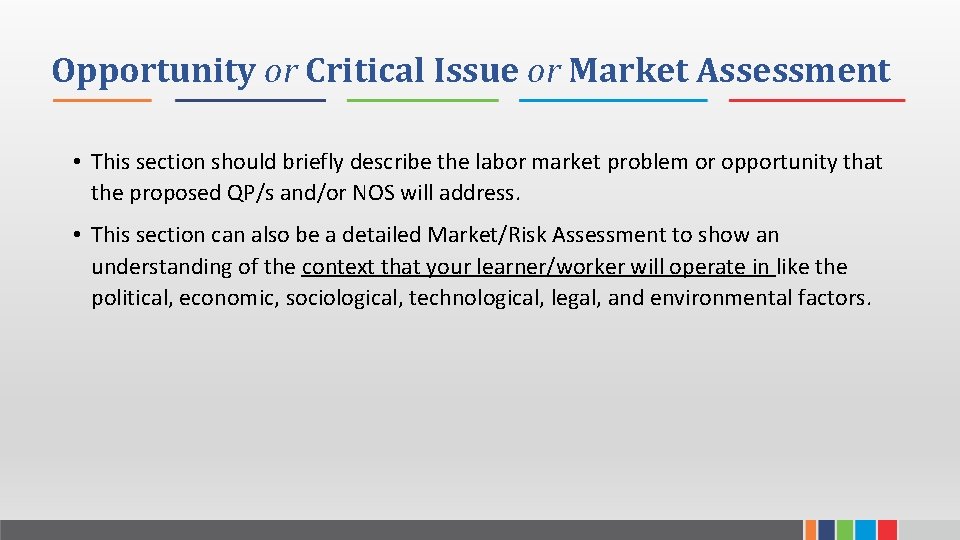 Opportunity or Critical Issue or Market Assessment

• This section should briefly describe the labor market problem or opportunity that the proposed QP/s and/or NOS will address.

• This section can also be a detailed Market/Risk Assessment to show an understanding of the context that your learner/worker will operate in like the political, economic, sociological, technological, legal, and environmental factors.